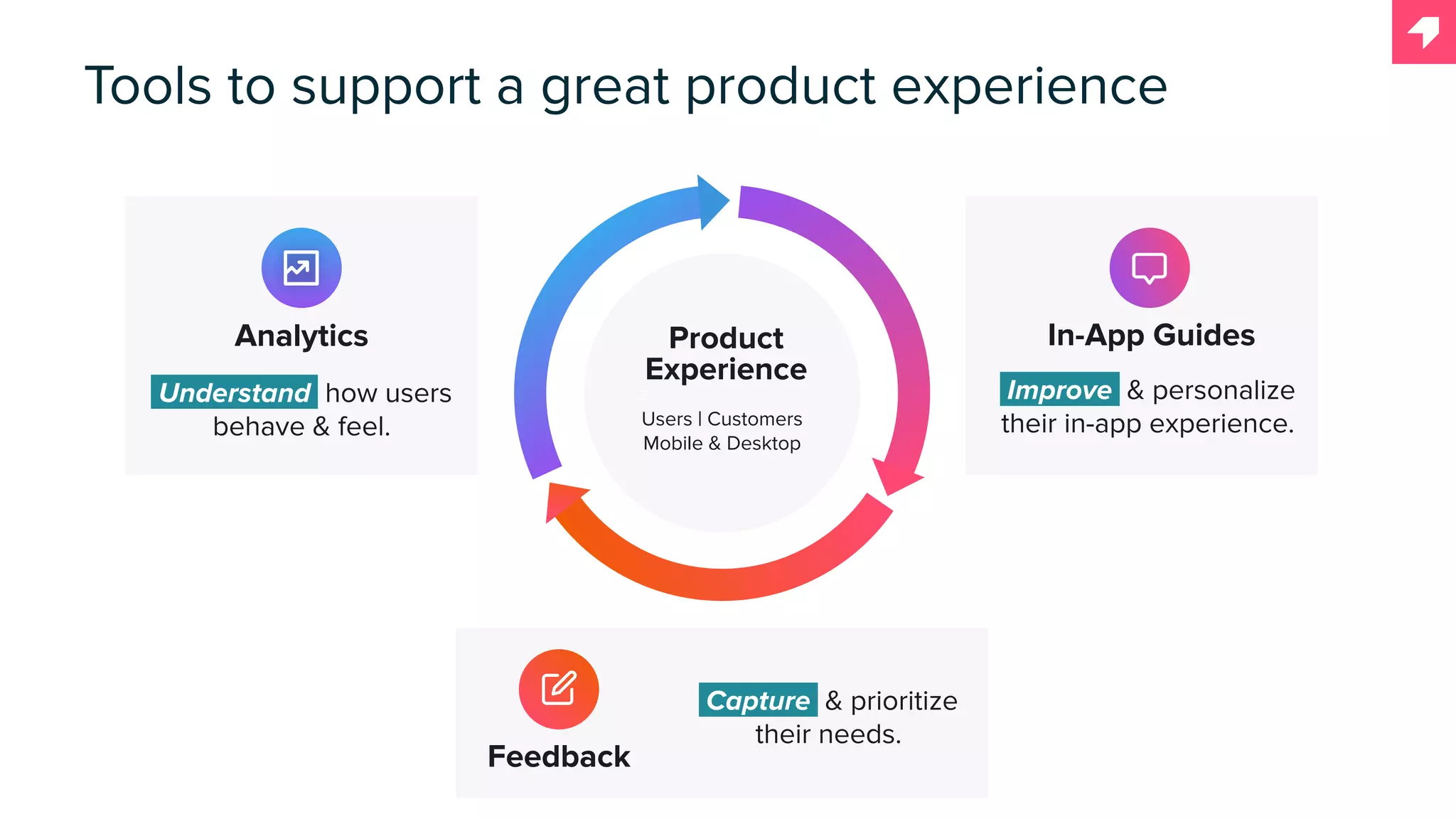 Tools to support a great product experience

Analytics

Understand how users behave & feel.

Product Experience

Users | Customers
Mobile & Desktop

In-App Guides

Improve & personalize their in-app experience.

Feedback

Capture & prioritize their needs.